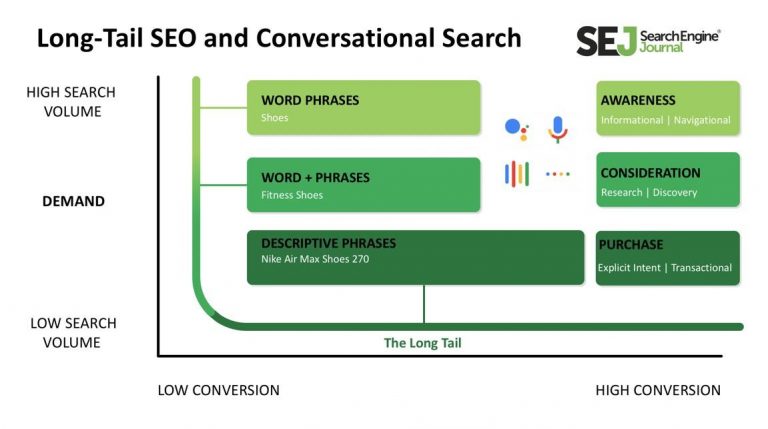 Long-Tail SEO and Conversational Search

SEJ Search Engine® Journal

HIGH SEARCH VOLUME

DEMAND

LOW SEARCH VOLUME

WORD PHRASES
Shoes

WORD + PHRASES
Fitness Shoes

DESCRIPTIVE PHRASES
Nike Air Max Shoes 270

AWARENESS
Informational | Navigational

CONSIDERATION
Research | Discovery

PURCHASE
Explicit Intent | Transactional

The Long Tail

LOW CONVERSION

HIGH CONVERSION